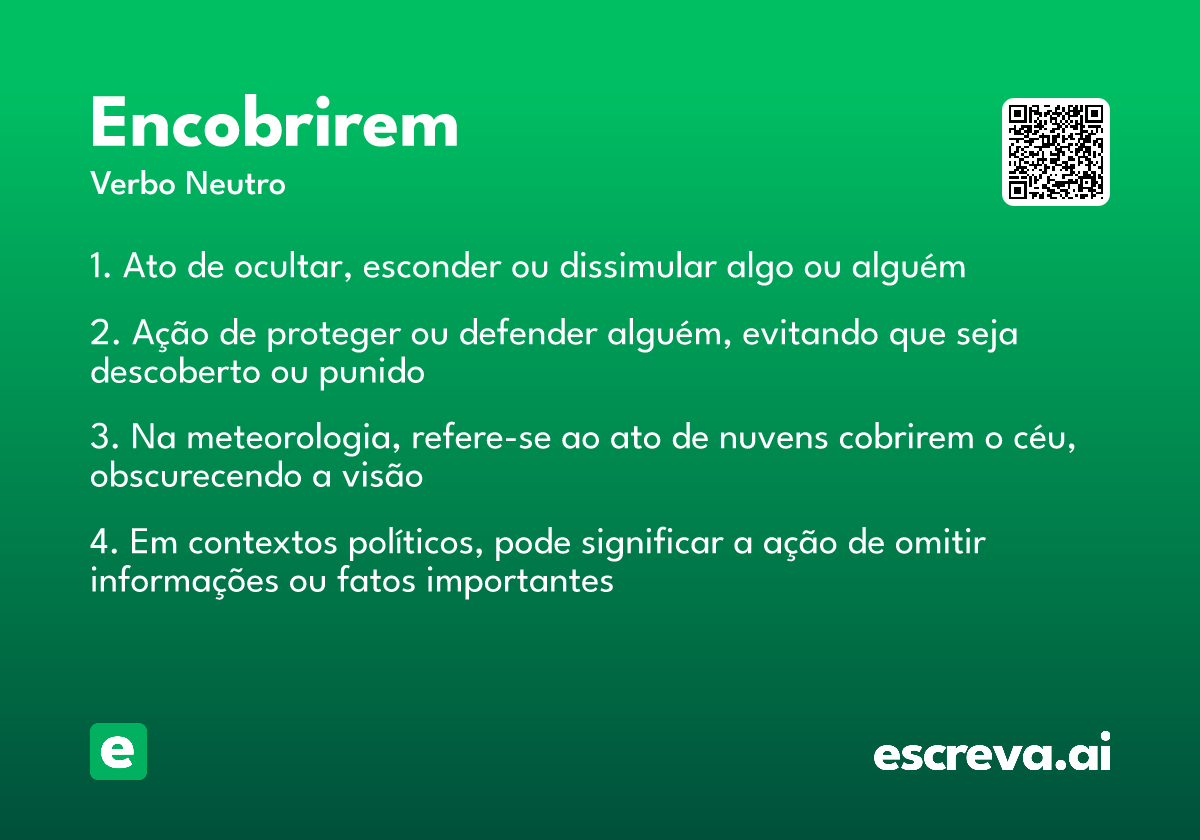 Encobrirem
Verbo Neutro

1. Ato de ocultar, esconder ou dissimular algo ou alguém

2. Ação de proteger ou defender alguém, evitando que seja descoberto ou punido

3. Na meteorologia, refere-se ao ato de nuvens cobrirem o céu, obscurecendo a visão

4. Em contextos políticos, pode significar a ação de omitir informações ou fatos importantes

e

escreva.ai